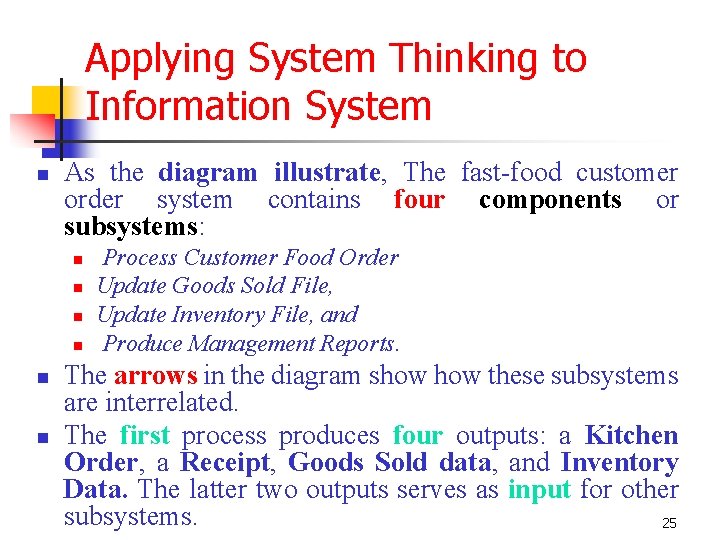 Applying System Thinking to Information System

As the diagram illustrate, The fast-food customer order system contains four components or subsystems:

Process Customer Food Order

Update Goods Sold File,

Update Inventory File, and

Produce Management Reports.

The arrows in the diagram show how these subsystems are interrelated.

The first process produces four outputs: a Kitchen Order, a Receipt, Goods Sold data, and Inventory Data. The latter two outputs serves as input for other subsystems.

25